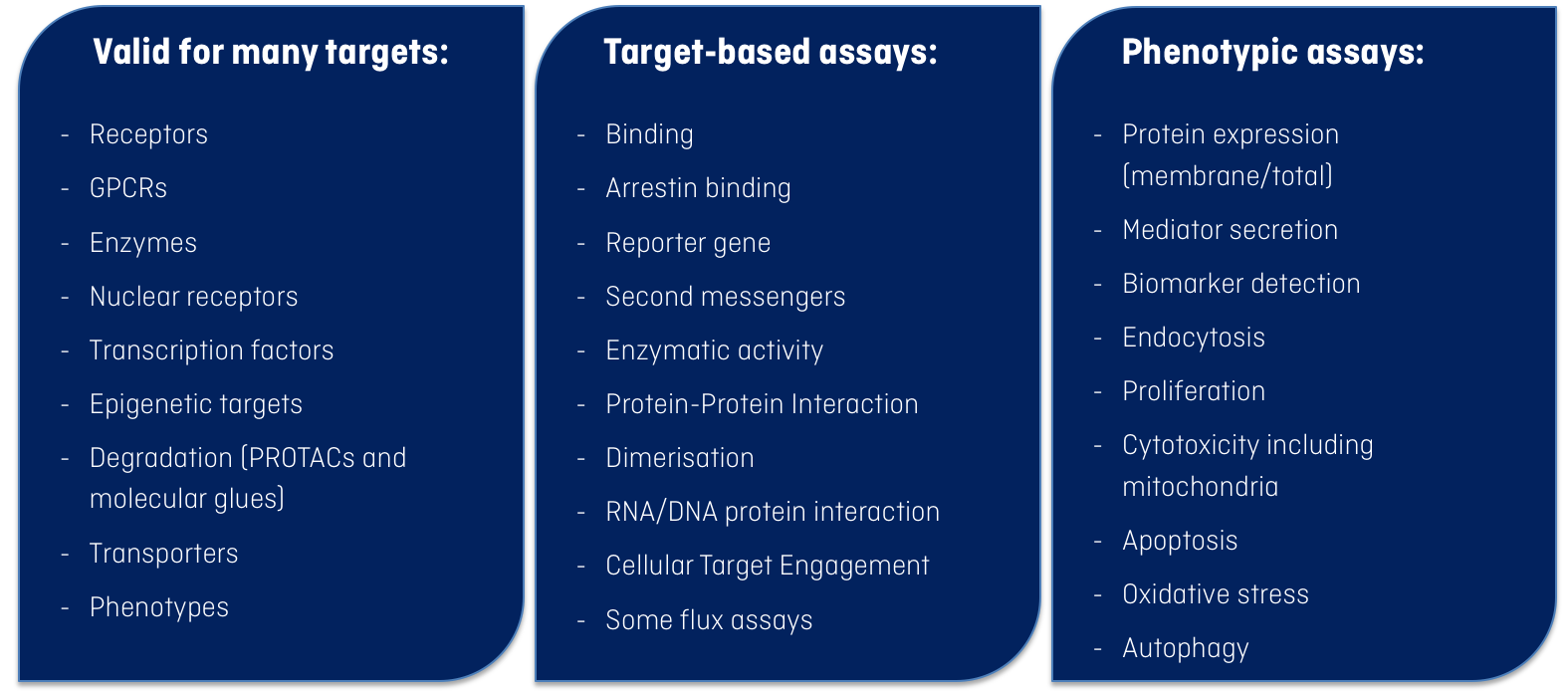 Valid for many targets:

- Receptors
- GPCRs
- Enzymes
- Nuclear receptors
- Transcription factors
- Epigenetic targets
- Degradation (PROTACs and molecular glues)
- Transporters
- Phenotypes

Target-based assays:

- Binding
- Arrestin binding
- Reporter gene
- Second messengers
- Enzymatic activity
- Protein-Protein Interaction
- Dimerisation
- RNA/DNA protein interaction
- Cellular Target Engagement
- Some flux assays

Phenotypic assays:

- Protein expression (membrane/total)
- Mediator secretion
- Biomarker detection
- Endocytosis
- Proliferation
- Cytotoxicity including mitochondria
- Apoptosis
- Oxidative stress
- Autophagy